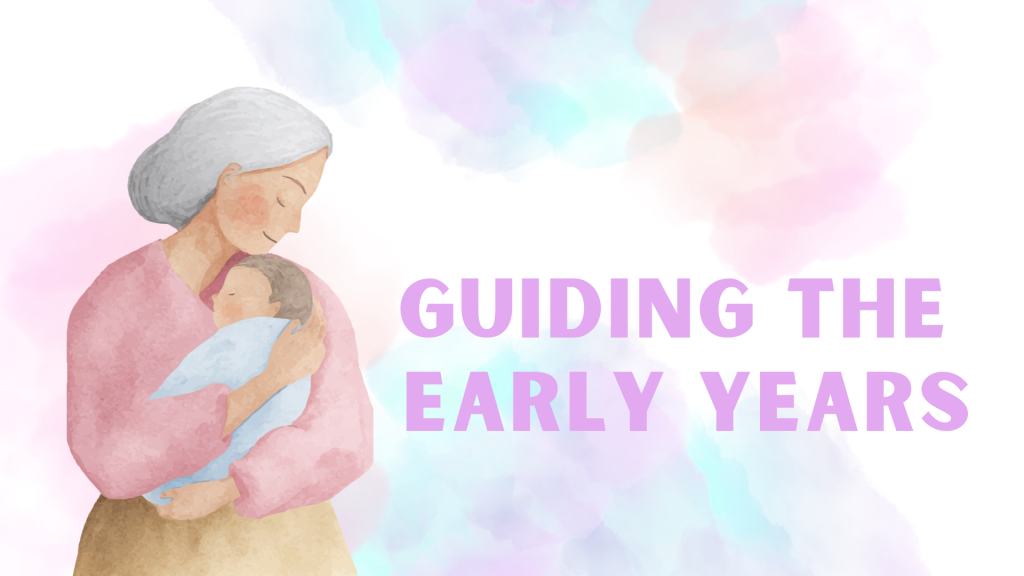 GUIDING THE EARLY YEARS